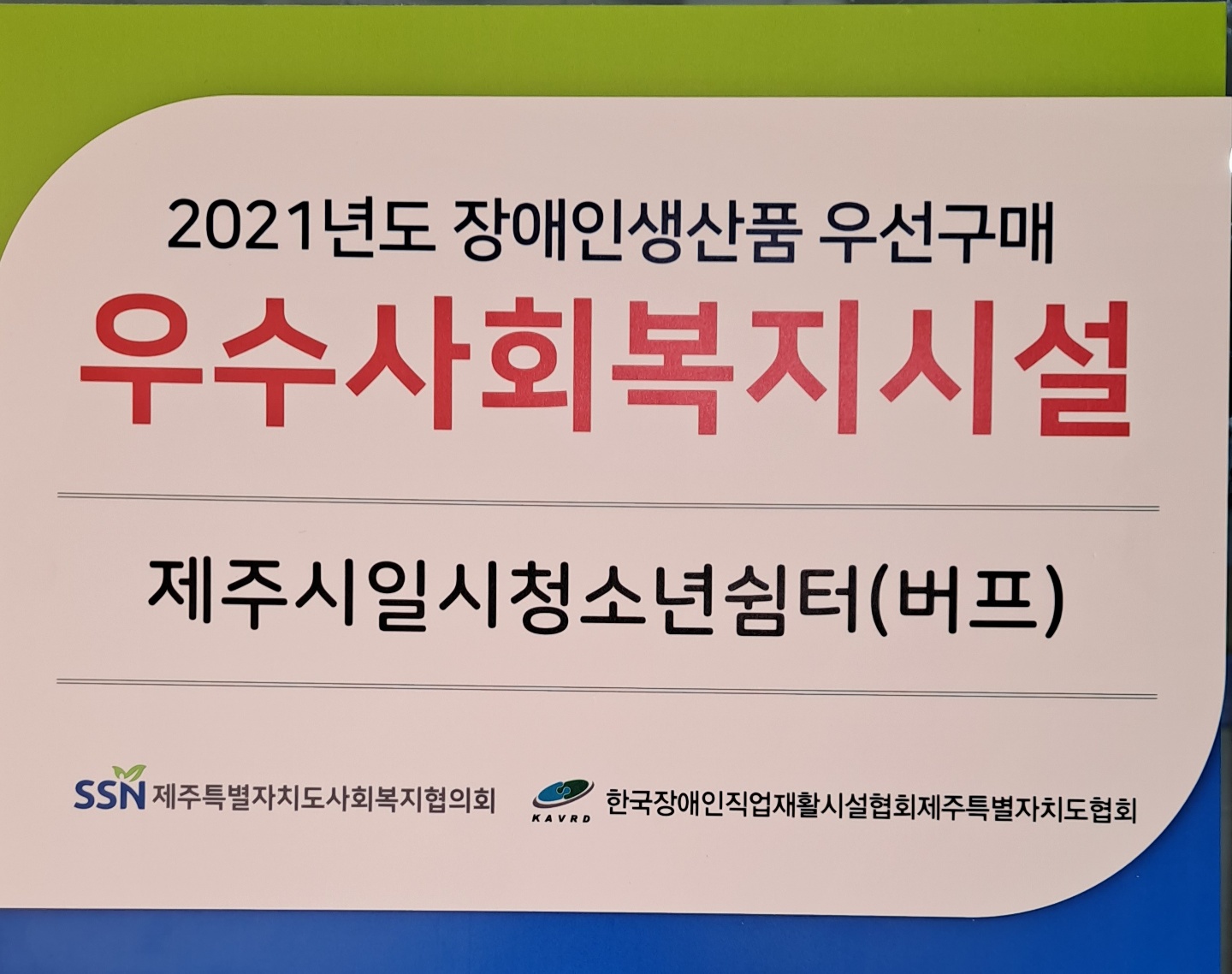 2021년도 장애인생산품 우선구매
우수사회복지시설

제주시일시청소년쉼터(버프)

SSN 제주특별자치도사회복지협의회 KAVRD 한국장애인직업재활시설협회제주특별자치도협회